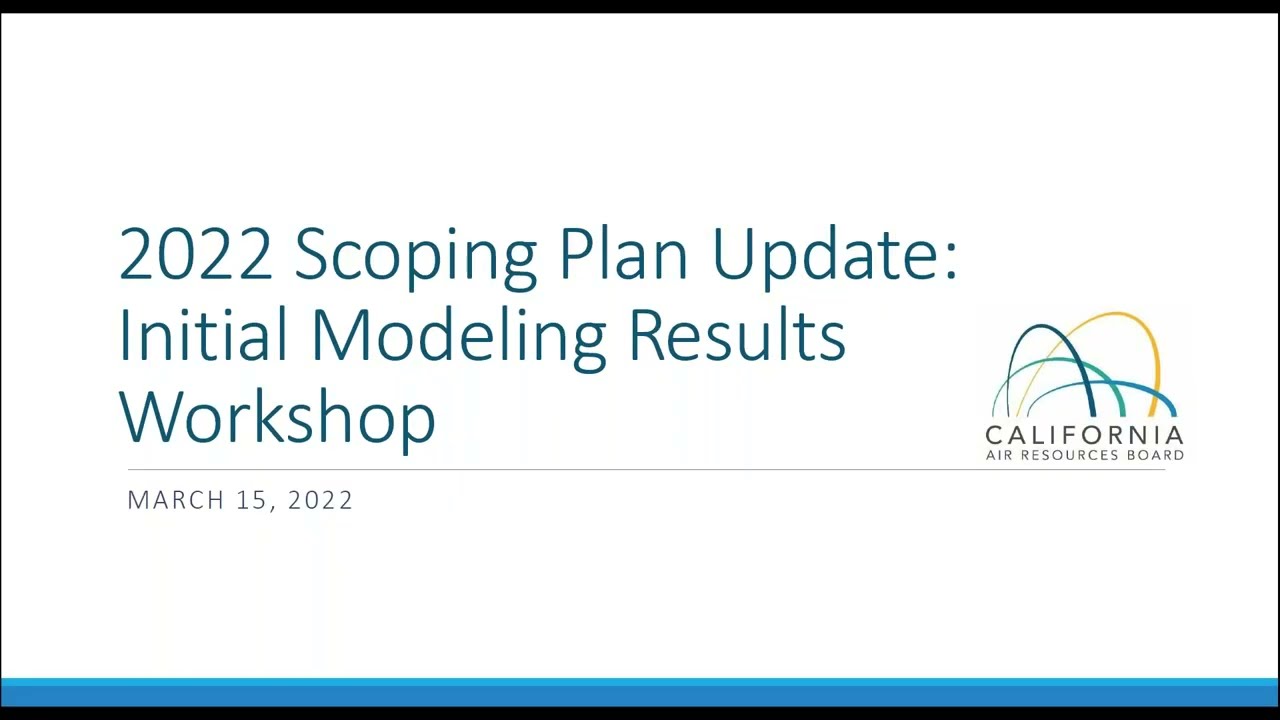 2022 Scoping Plan Update: Initial Modeling Results Workshop

CALIFORNIA
AIR RESOURCES BOARD

MARCH 15, 2022